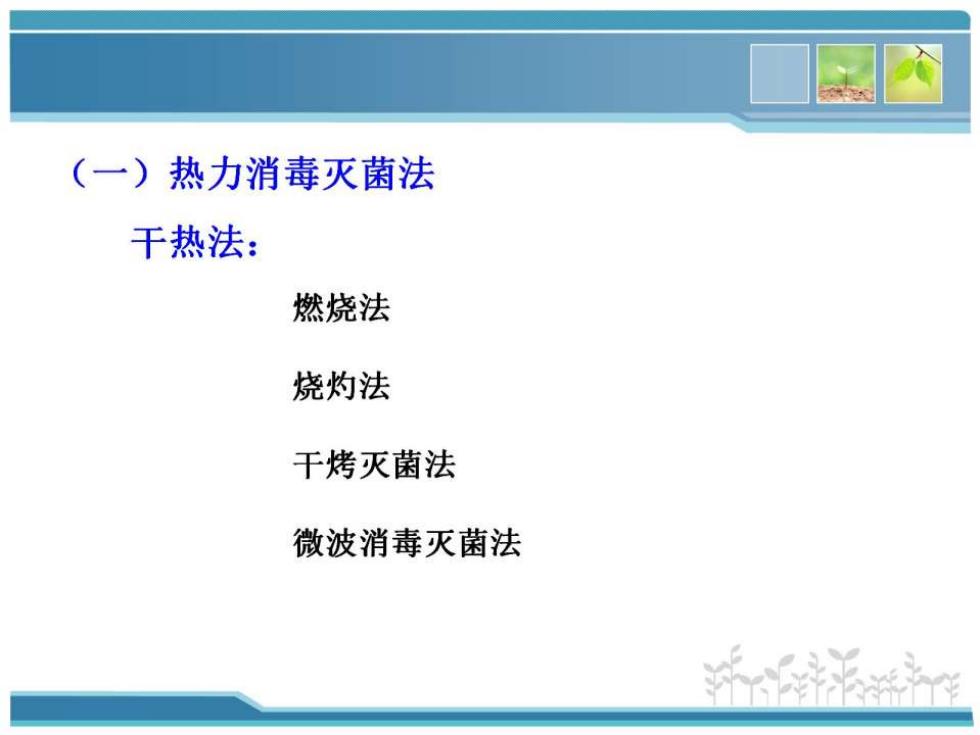 （一）热力消毒灭菌法

干热法：

燃烧法

烧灼法

干烤灭菌法

微波消毒灭菌法